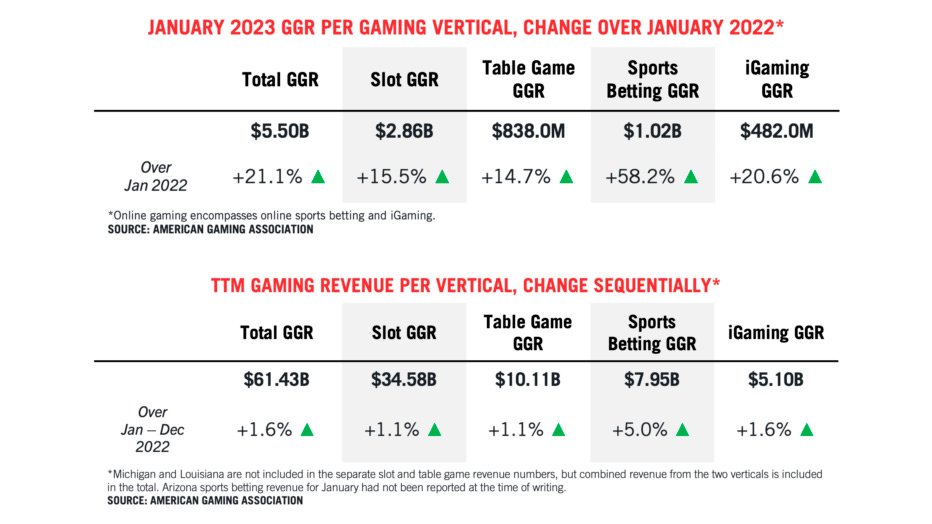 JANUARY 2023 GGR PER GAMING VERTICAL, CHANGE OVER JANUARY 2022*

| | Total GGR | Slot GGR | Table Game GGR | Sports Betting GGR | iGaming GGR |
|---|---|---|---|---|---|
| | $5.50B | $2.86B | $838.0M | $1.02B | $482.0M |
| Over Jan 2022 | +21.1% ▲ | +15.5% ▲ | +14.7% ▲ | +58.2% ▲ | +20.6% ▲ |

*Online gaming encompasses online sports betting and iGaming.
SOURCE: AMERICAN GAMING ASSOCIATION

TTM GAMING REVENUE PER VERTICAL, CHANGE SEQUENTIALLY*

| | Total GGR | Slot GGR | Table Game GGR | Sports Betting GGR | iGaming GGR |
|---|---|---|---|---|---|
| | $61.43B | $34.58B | $10.11B | $7.95B | $5.10B |
| Over Jan – Dec 2022 | +1.6% ▲ | +1.1% ▲ | +1.1% ▲ | +5.0% ▲ | +1.6% ▲ |

*Michigan and Louisiana are not included in the separate slot and table game revenue numbers, but combined revenue from the two verticals is included in the total. Arizona sports betting revenue for January had not been reported at the time of writing.
SOURCE: AMERICAN GAMING ASSOCIATION